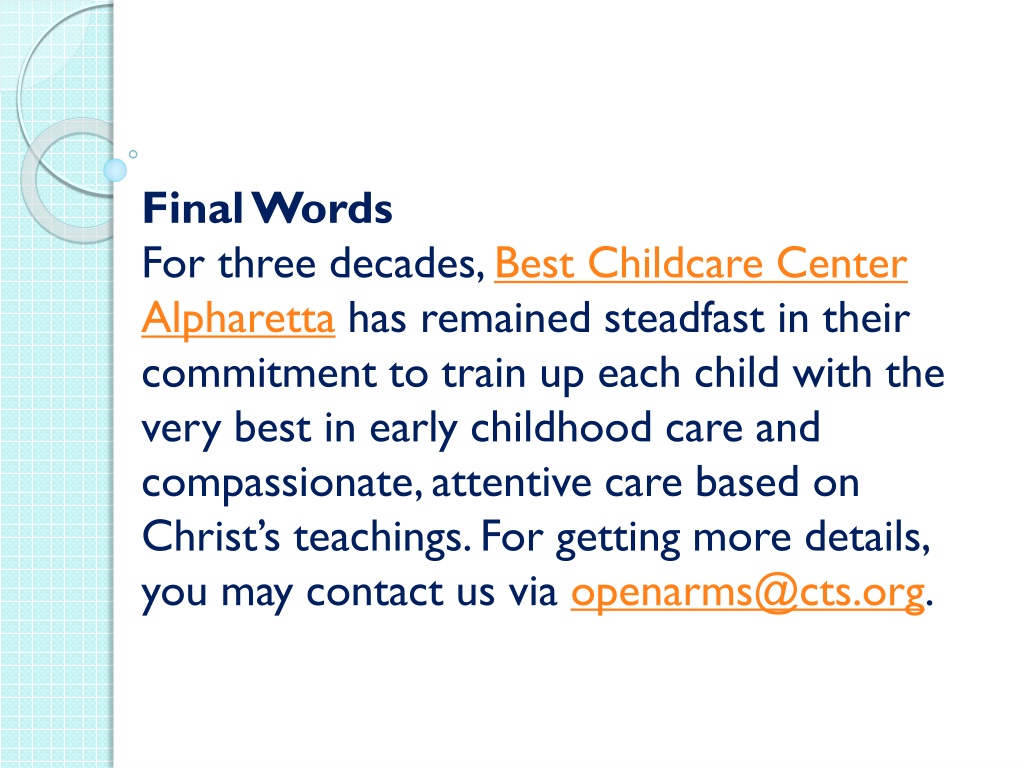 Final Words
For three decades, Best Childcare Center Alpharetta has remained steadfast in their commitment to train up each child with the very best in early childhood care and compassionate, attentive care based on Christ's teachings. For getting more details, you may contact us via openarms@cts.org.